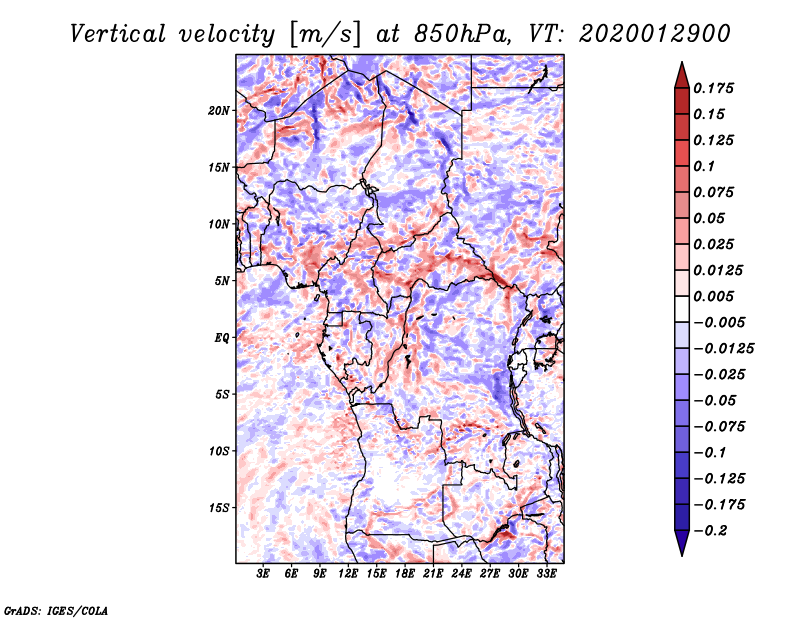 Vertical velocity [m/s] at 850hPa, VT: 2020012900

20N
15N
10N
5N
EQ
5S
10S
15S

3E 6E 9E 12E 15E 18E 21E 24E 27E 30E 33E

0.175
0.15
0.125
0.1
0.075
0.05
0.025
0.0125
0.005
−0.005
−0.0125
−0.025
−0.05
−0.075
−0.1
−0.125
−0.175
−0.2

GrADS: IGES/COLA